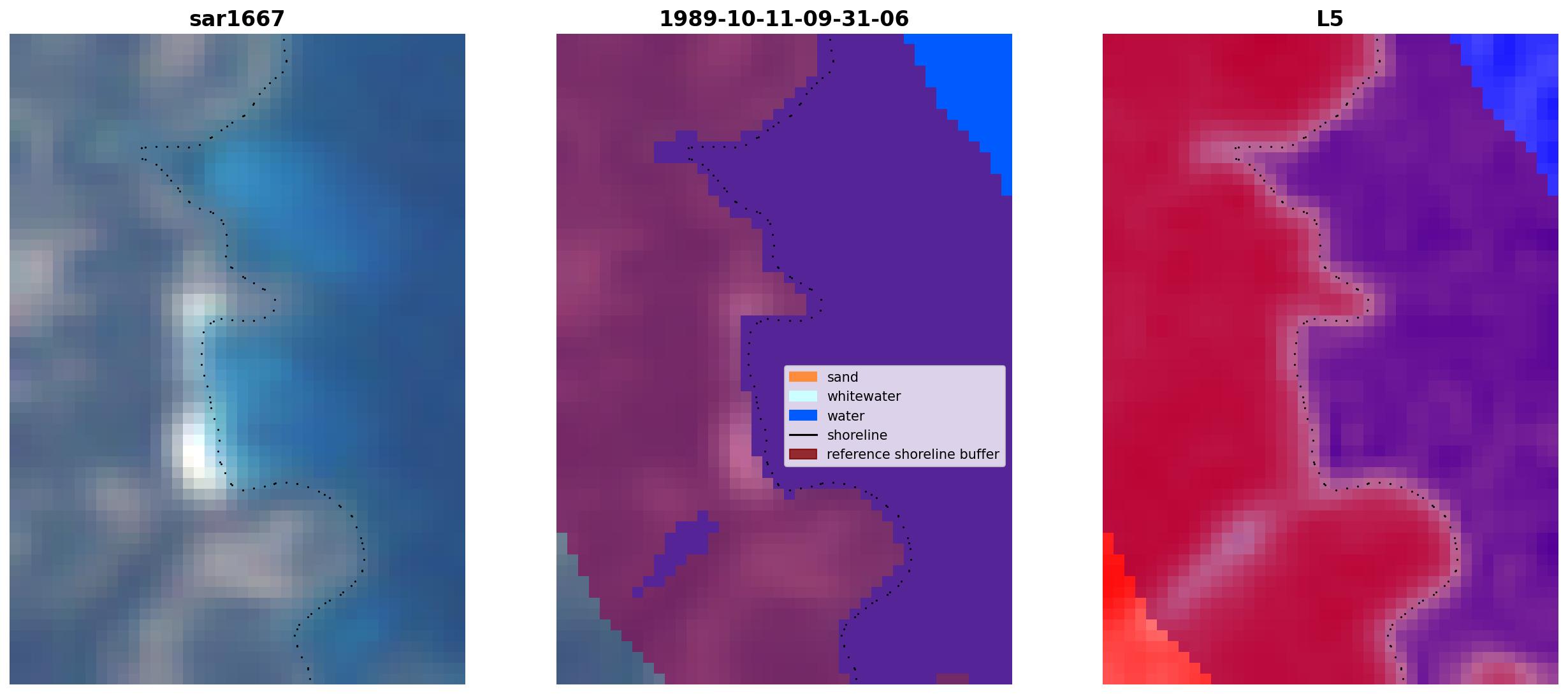 sar1667

1989-10-11-09-31-06

sand
whitewater
water
shoreline
reference shoreline buffer

L5